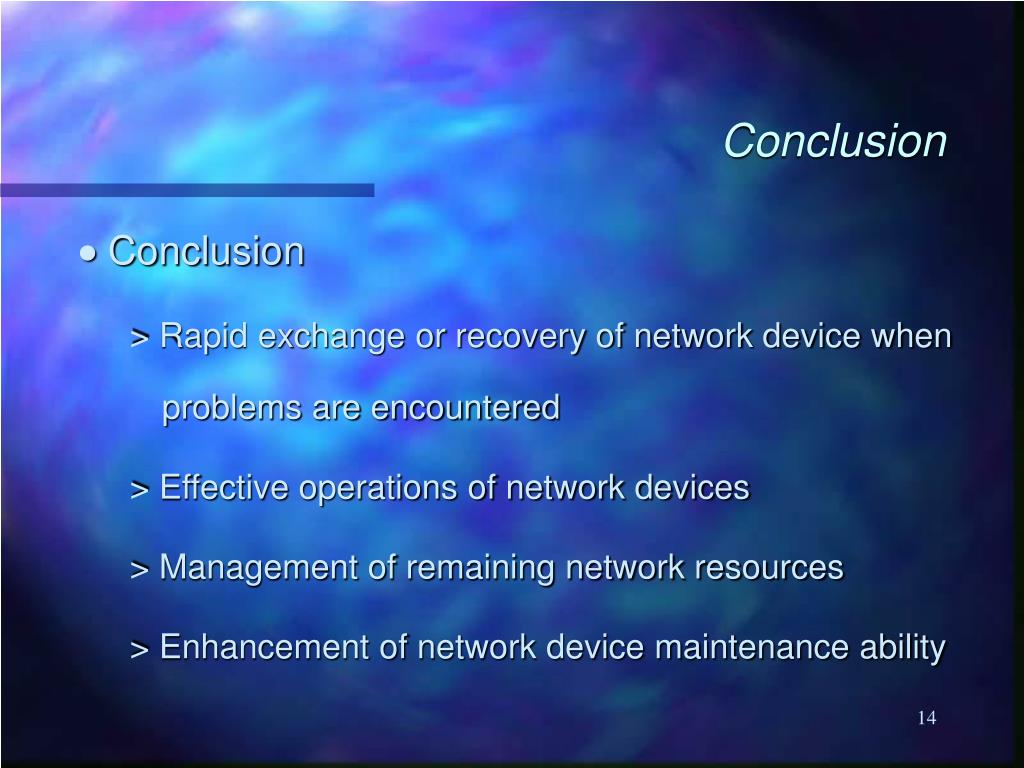 Conclusion

• Conclusion

> Rapid exchange or recovery of network device when problems are encountered

> Effective operations of network devices

> Management of remaining network resources

> Enhancement of network device maintenance ability

14